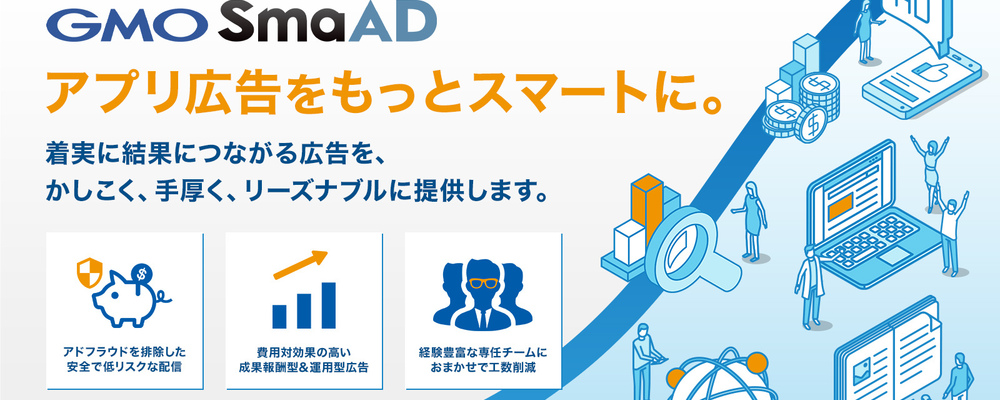 GMO SmaAD

アプリ広告をもっとスマートに。

着実に結果につながる広告を、
かしこく、手厚く、リーズナブルに提供します。

アドフラウドを排除した
安全で低リスクな配信

費用対効果の高い
成果報酬型&運用型広告

経験豊富な専任チームに
おまかせで工数削減